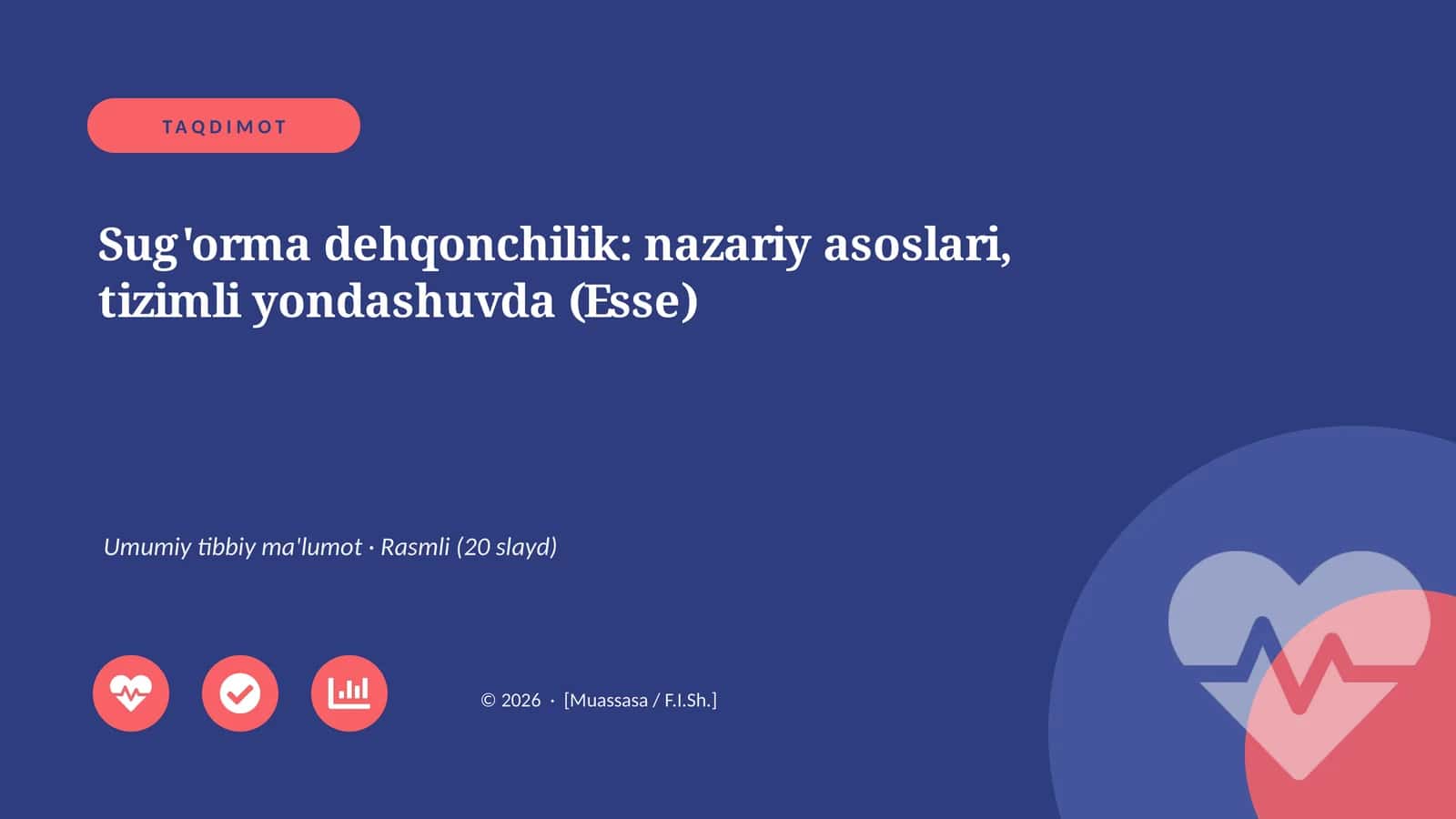 TAQDIMOT

Sug'orma dehqonchilik: nazariy asoslari, tizimli yondashuvda (Esse)

Umumiy tibbiy ma'lumot · Rasmli (20 slayd)

© 2026 · [Muassasa / F.I.Sh.]